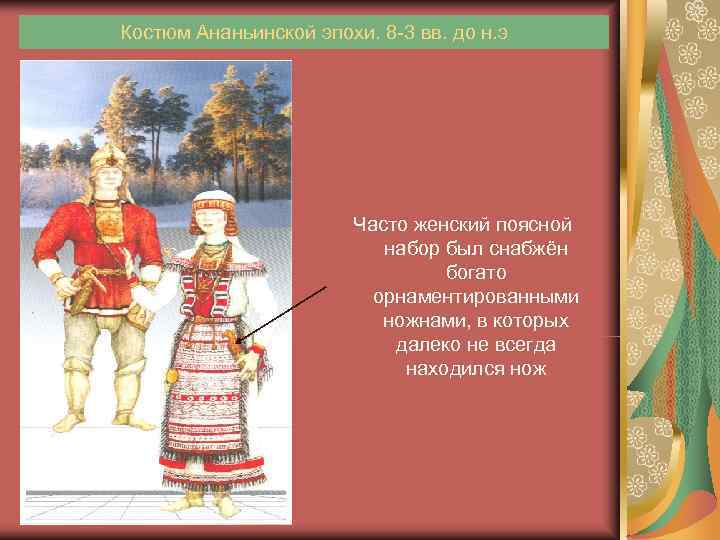 Костюм Ананьинской эпохи. 8-3 вв. до н.э

Часто женский поясной набор был снабжён богато орнаментированными ножнами, в которых далеко не всегда находился нож